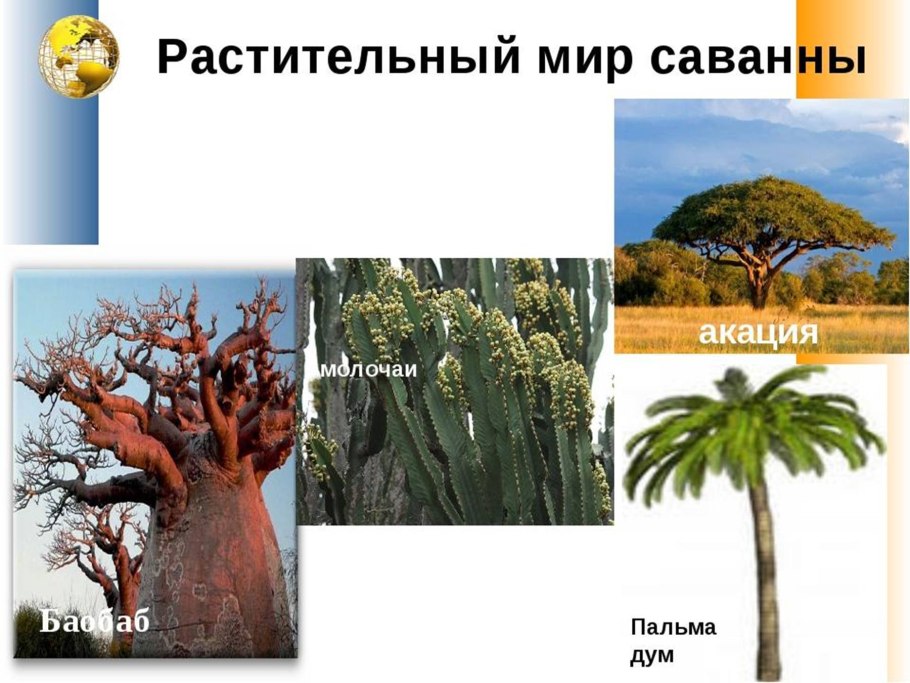 Растительный мир саванны

акация

молочаи

Баобаб

Пальма дум